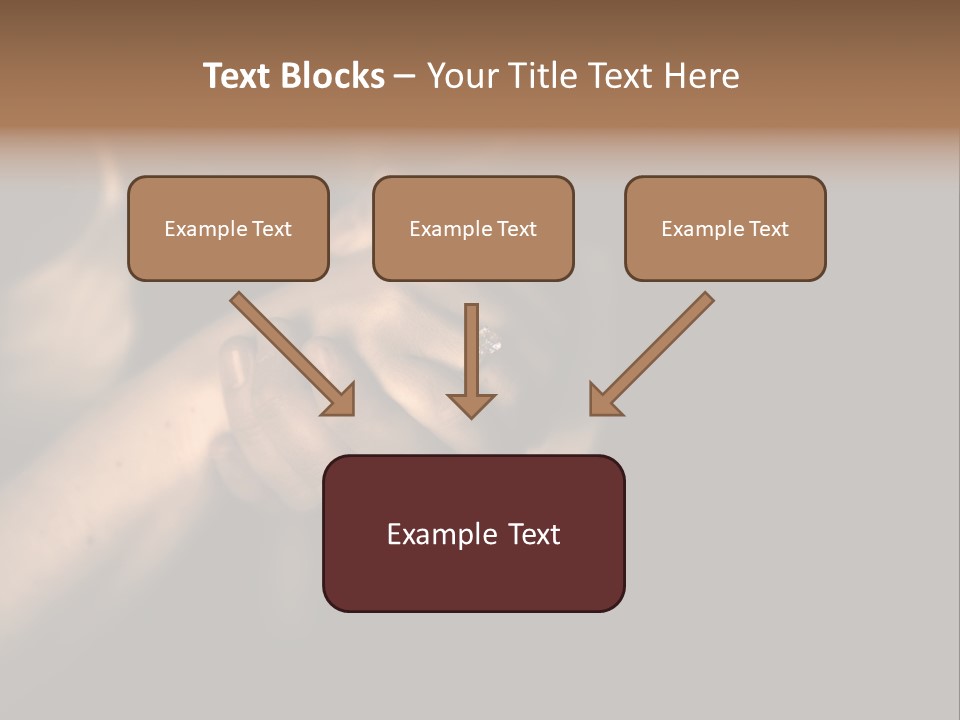 Text Blocks – Your Title Text Here

Example Text

Example Text

Example Text

Example Text